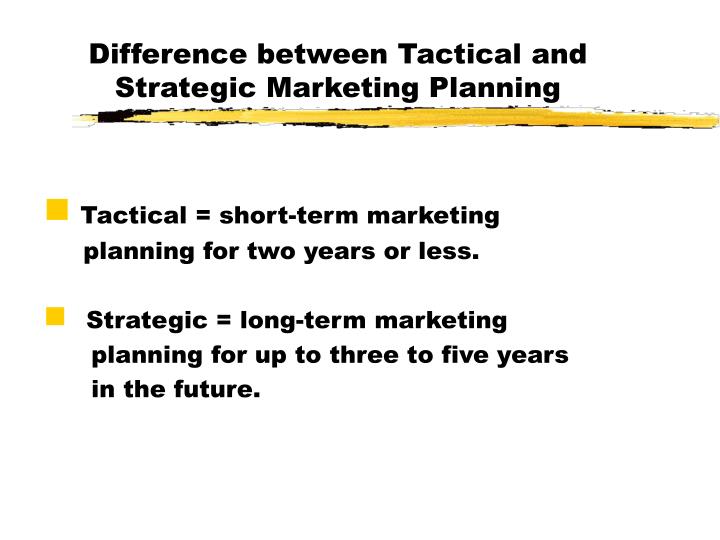 Difference between Tactical and Strategic Marketing Planning

Tactical = short-term marketing planning for two years or less.

Strategic = long-term marketing planning for up to three to five years in the future.